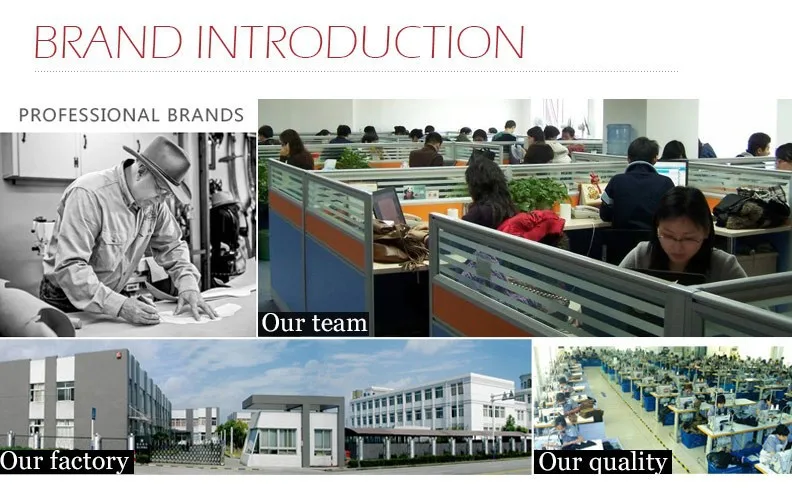 BRAND INTRODUCTION

PROFESSIONAL BRANDS

Our team

Our factory

Our quality